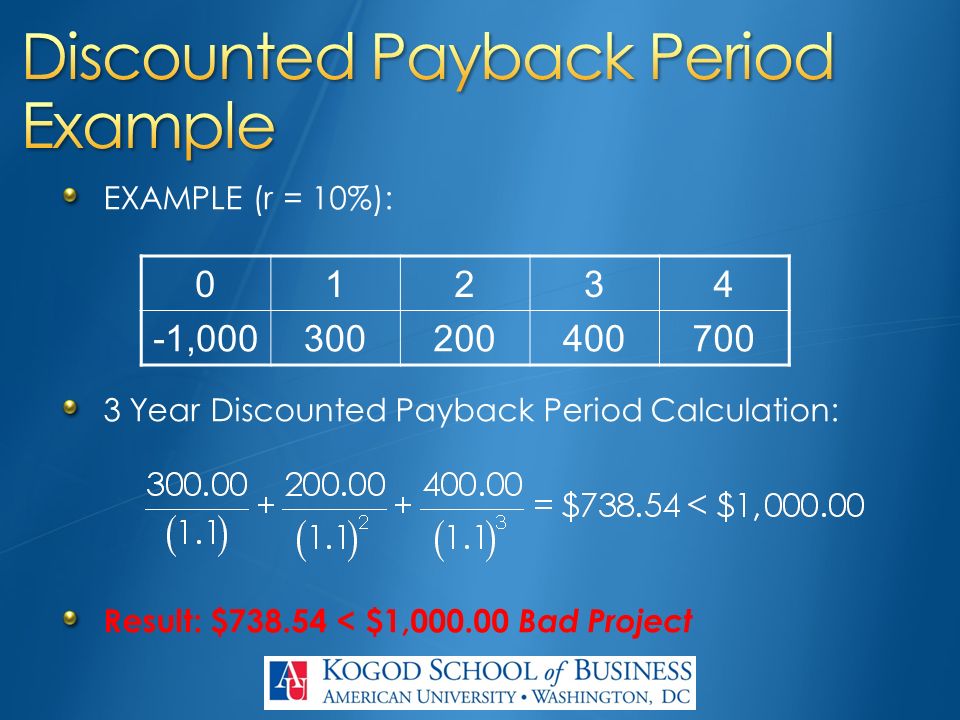 Discounted Payback Period Example

EXAMPLE (r = 10%):

| 0 | 1 | 2 | 3 | 4 |
|---|---|---|---|---|
| -1,000 | 300 | 200 | 400 | 700 |

3 Year Discounted Payback Period Calculation:

$\frac{300.00}{(1.1)} + \frac{200.00}{(1.1)^2} + \frac{400.00}{(1.1)^3} = \$738.54 < \$1,000.00$

Result: $738.54 < $1,000.00 Bad Project

AU KOGOD SCHOOL of BUSINESS
AMERICAN UNIVERSITY • WASHINGTON, DC